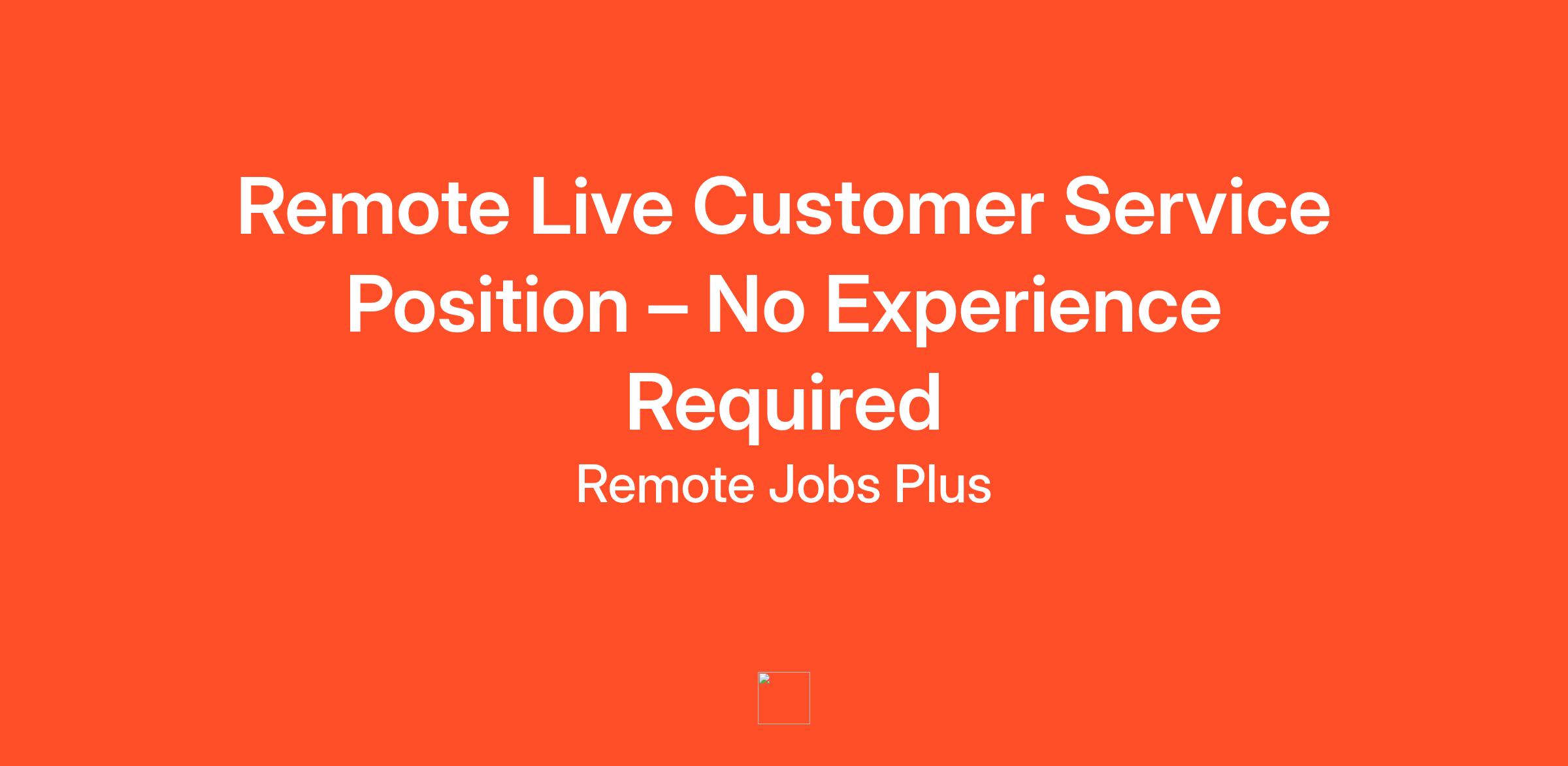 Remote Live Customer Service Position – No Experience Required

Remote Jobs Plus